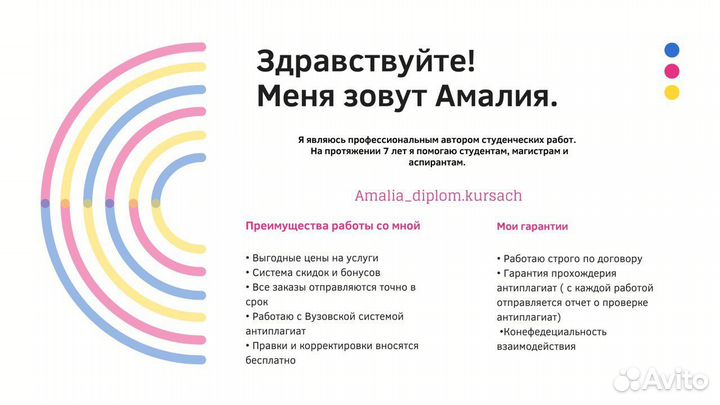 Здравствуйте!
Меня зовут Амалия.

Я являюсь профессиональным автором студенческих работ. На протяжении 7 лет я помогаю студентам, магистрам и аспирантам.

Amalia_diplom.kursach

Преимущества работы со мной

• Выгодные цены на услуги
• Система скидок и бонусов
• Все заказы отправляются точно в срок
• Работаю с Вузовской системой антиплагиат
• Правки и корректировки вносятся бесплатно

Мои гарантии

• Работаю строго по договору
• Гарантия прохождерия антиплагиат ( с каждой работой отправляется отчет о проверке антиплагиат)
•Конефедециальность взаимодействия

Avito